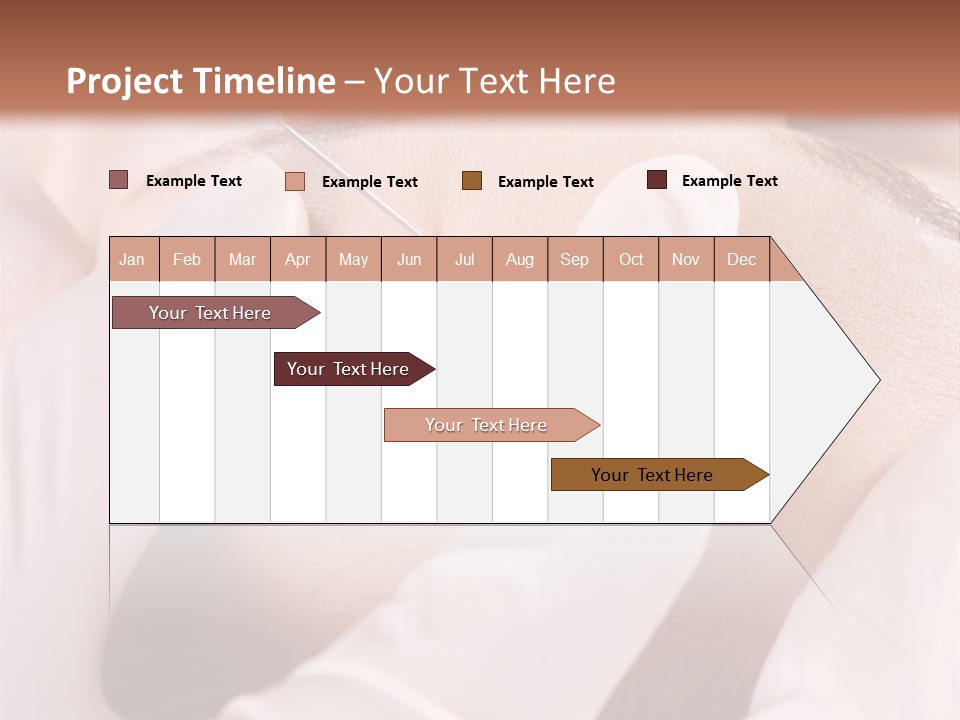 Project Timeline – Your Text Here

Example Text

Example Text

Example Text

Example Text

| Jan | Feb | Mar | Apr | May | Jun | Jul | Aug | Sep | Oct | Nov | Dec |
|---|---|---|---|---|---|---|---|---|---|---|---|

Your Text Here

Your Text Here

Your Text Here

Your Text Here